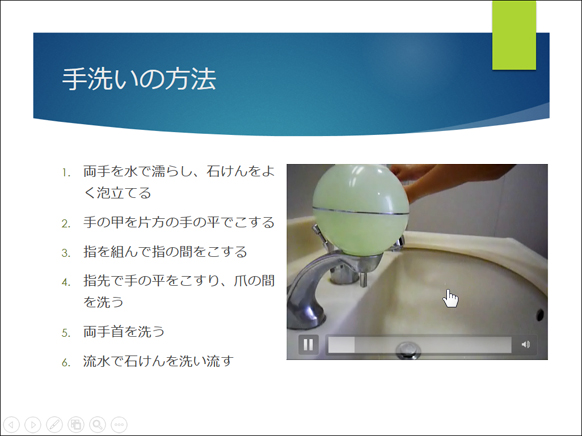 手洗いの方法

1. 両手を水で濡らし、石けんをよく泡立てる
2. 手の甲を片方の手の平でこする
3. 指を組んで指の間をこする
4. 指先で手の平をこすり、爪の間を洗う
5. 両手首を洗う
6. 流水で石けんを洗い流す